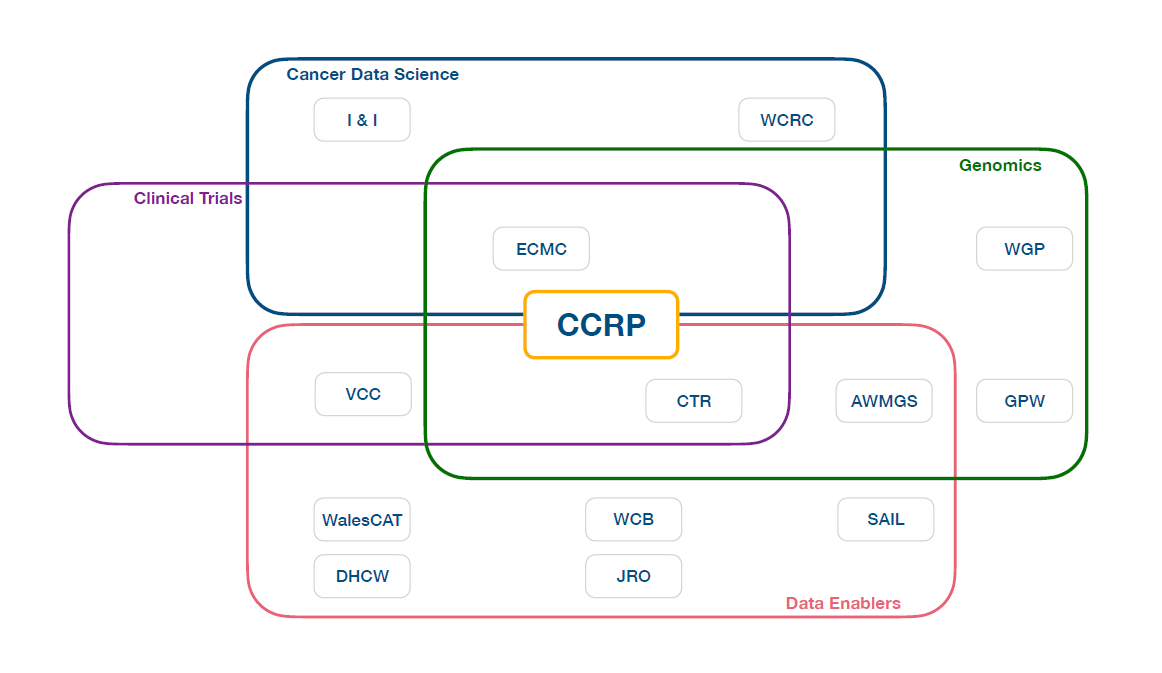 Cancer Data Science

I & I

WCRC

Genomics

Clinical Trials

ECMC

WGP

CCRP

VCC

CTR

AWMGS

GPW

WalesCAT

WCB

SAIL

DHCW

JRO

Data Enablers